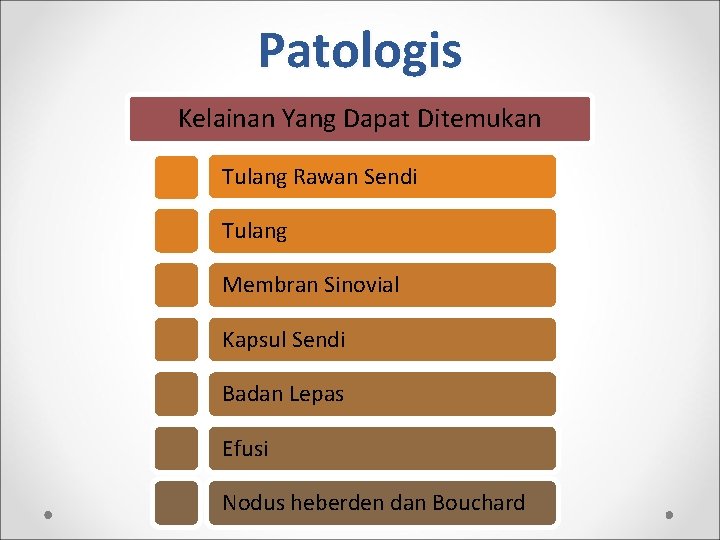 Patologis

Kelainan Yang Dapat Ditemukan

Tulang Rawan Sendi

Tulang

Membran Sinovial

Kapsul Sendi

Badan Lepas

Efusi

Nodus heberden dan Bouchard